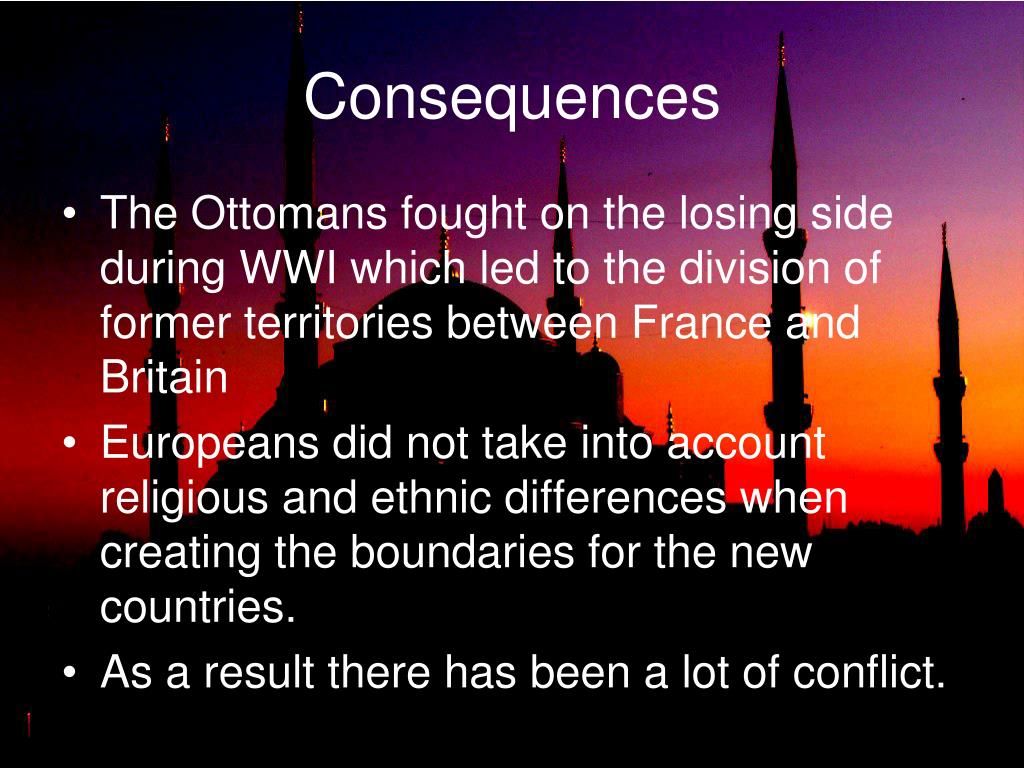 Consequences

• The Ottomans fought on the losing side during WWI which led to the division of former territories between France and Britain
• Europeans did not take into account religious and ethnic differences when creating the boundaries for the new countries.
• As a result there has been a lot of conflict.